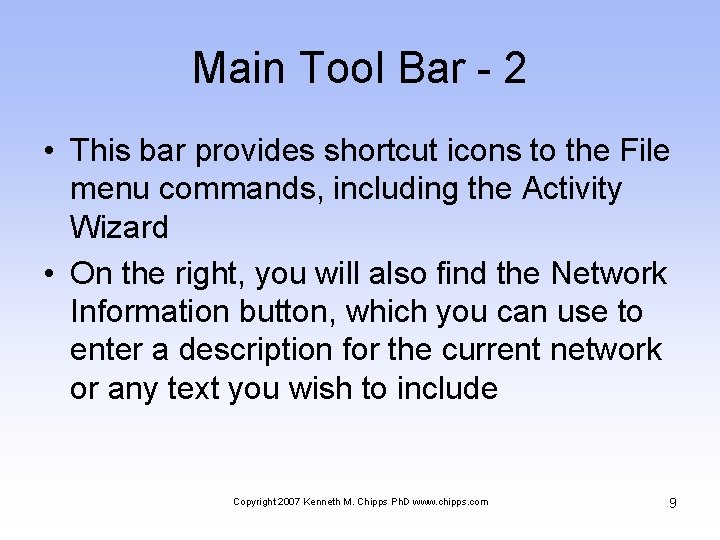 Main Tool Bar - 2

• This bar provides shortcut icons to the File menu commands, including the Activity Wizard

• On the right, you will also find the Network Information button, which you can use to enter a description for the current network or any text you wish to include

Copyright 2007 Kenneth M. Chipps PhD www.chipps.com

9